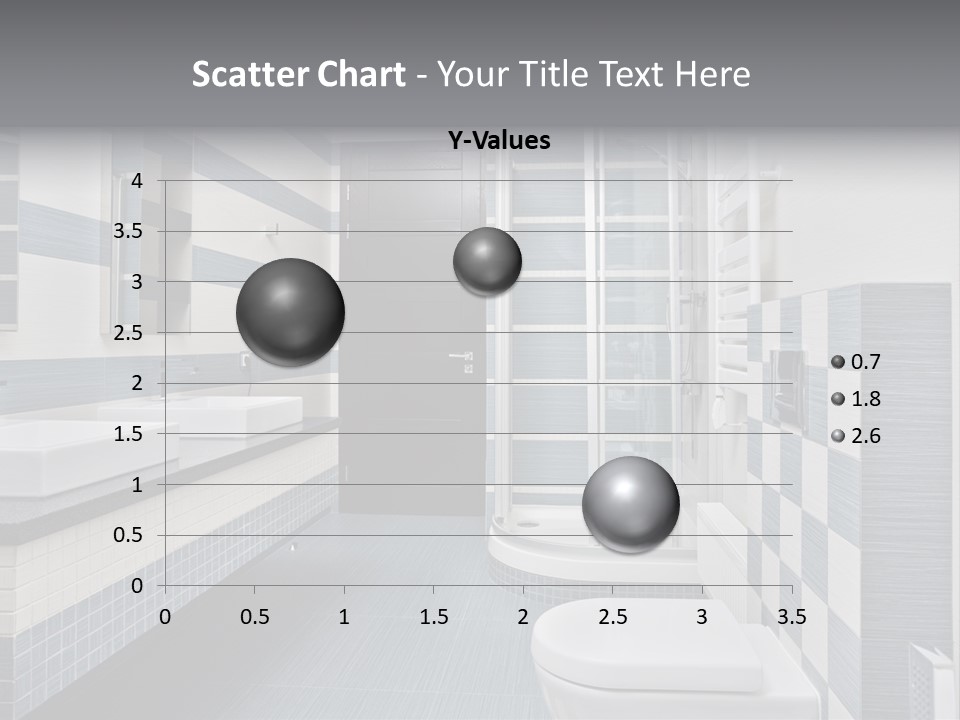 Scatter Chart - Your Title Text Here

Y-Values

4
3.5
3
2.5
2
1.5
1
0.5
0

0 0.5 1 1.5 2 2.5 3 3.5

0.7
1.8
2.6